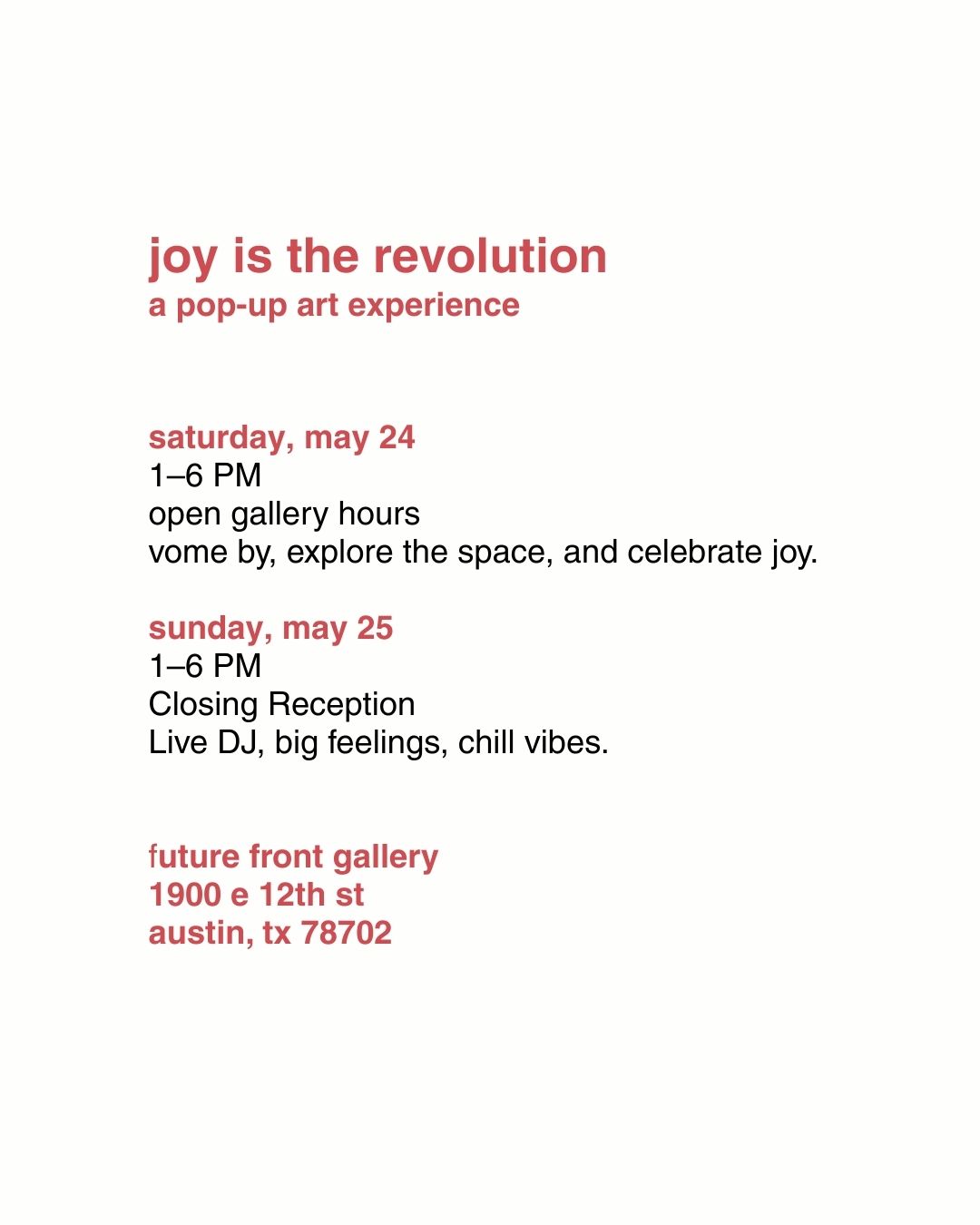 joy is the revolution
a pop-up art experience

saturday, may 24
1–6 PM
open gallery hours
vome by, explore the space, and celebrate joy.

sunday, may 25
1–6 PM
Closing Reception
Live DJ, big feelings, chill vibes.

future front gallery
1900 e 12th st
austin, tx 78702